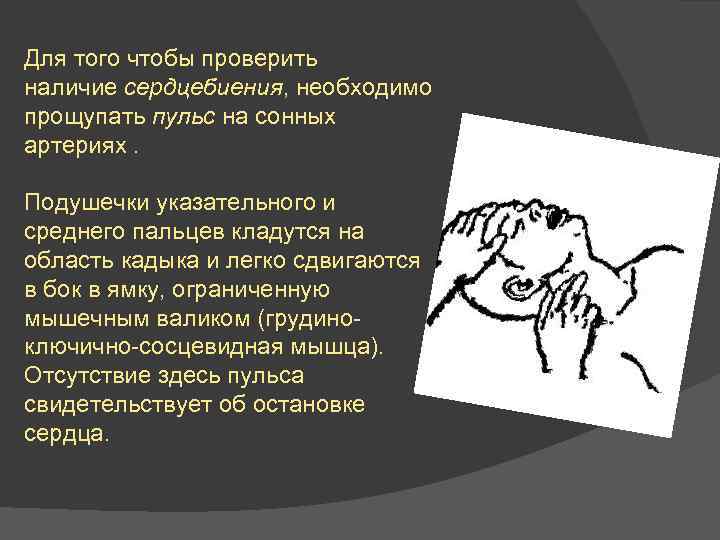 Для того чтобы проверить наличие сердцебиения, необходимо прощупать пульс на сонных артериях .

Подушечки указательного и среднего пальцев кладутся на область кадыка и легко сдвигаются в бок в ямку, ограниченную мышечным валиком (грудино-ключично-сосцевидная мышца). Отсутствие здесь пульса свидетельствует об остановке сердца.